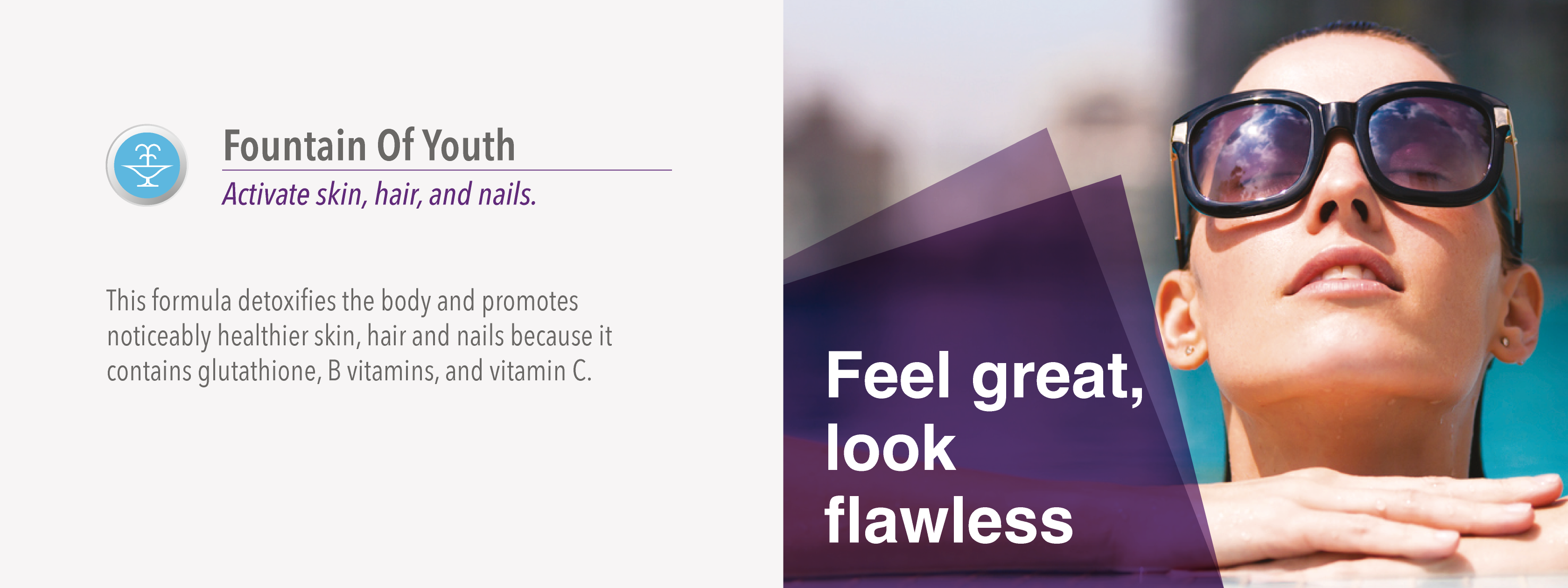 Fountain Of Youth

Activate skin, hair, and nails.

This formula detoxifies the body and promotes noticeably healthier skin, hair and nails because it contains glutathione, B vitamins, and vitamin C.

Feel great, look flawless